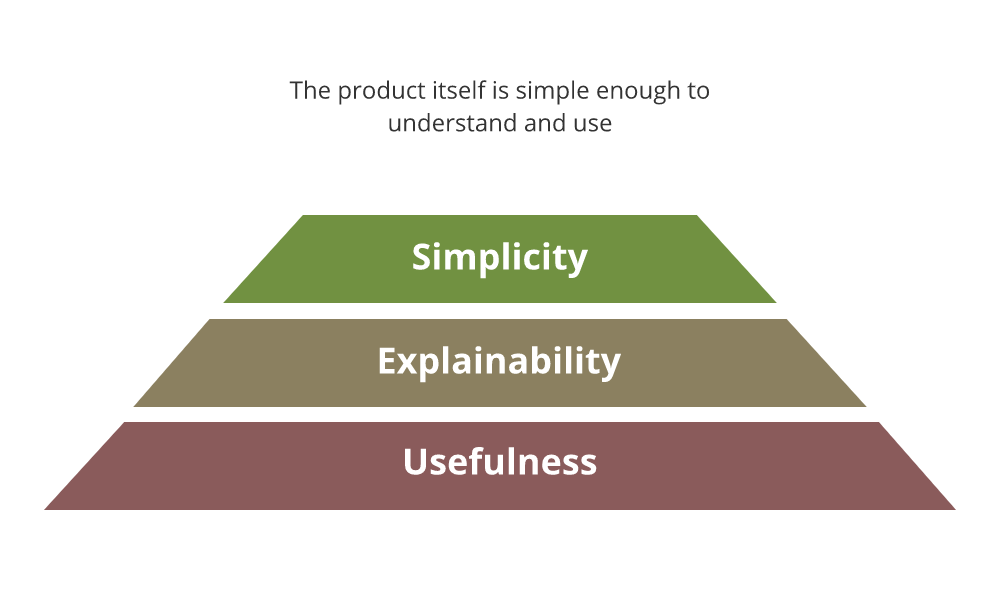 The product itself is simple enough to understand and use

Simplicity

Explainability

Usefulness